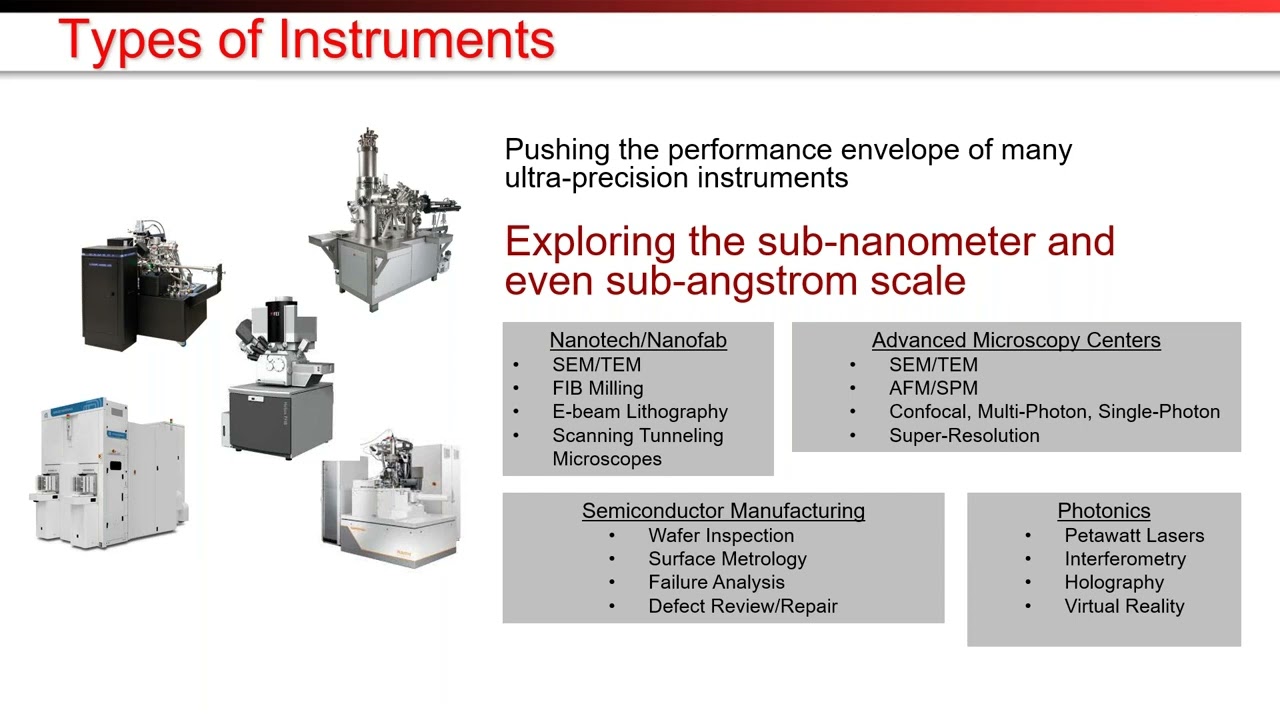 Types of Instruments

Pushing the performance envelope of many ultra-precision instruments

Exploring the sub-nanometer and even sub-angstrom scale

Nanotech/Nanofab
• SEM/TEM
• FIB Milling
• E-beam Lithography
• Scanning Tunneling Microscopes

Advanced Microscopy Centers
• SEM/TEM
• AFM/SPM
• Confocal, Multi-Photon, Single-Photon
• Super-Resolution

Semiconductor Manufacturing
• Wafer Inspection
• Surface Metrology
• Failure Analysis
• Defect Review/Repair

Photonics
• Petawatt Lasers
• Interferometry
• Holography
• Virtual Reality